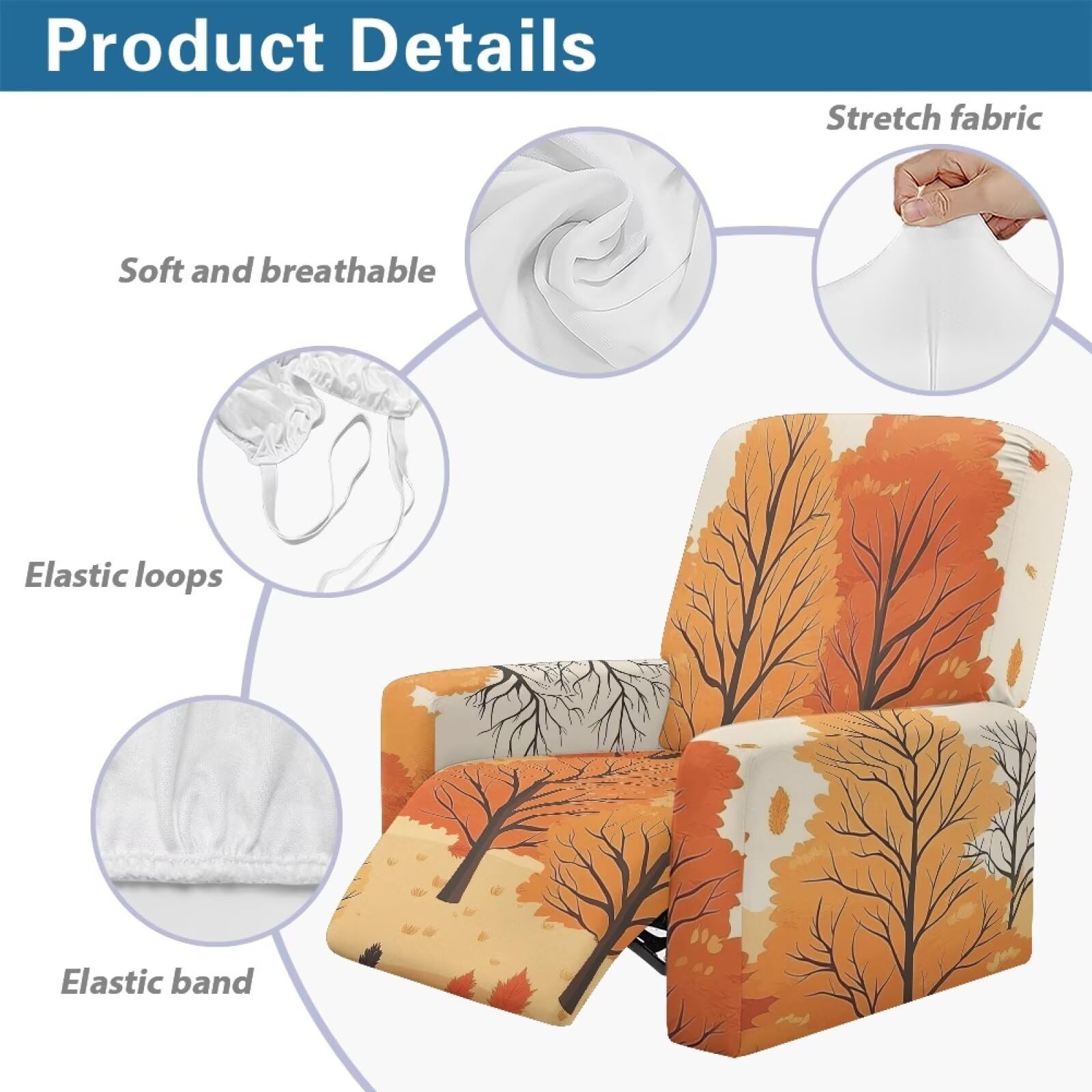 Product Details

Stretch fabric

Soft and breathable

Elastic loops

Elastic band